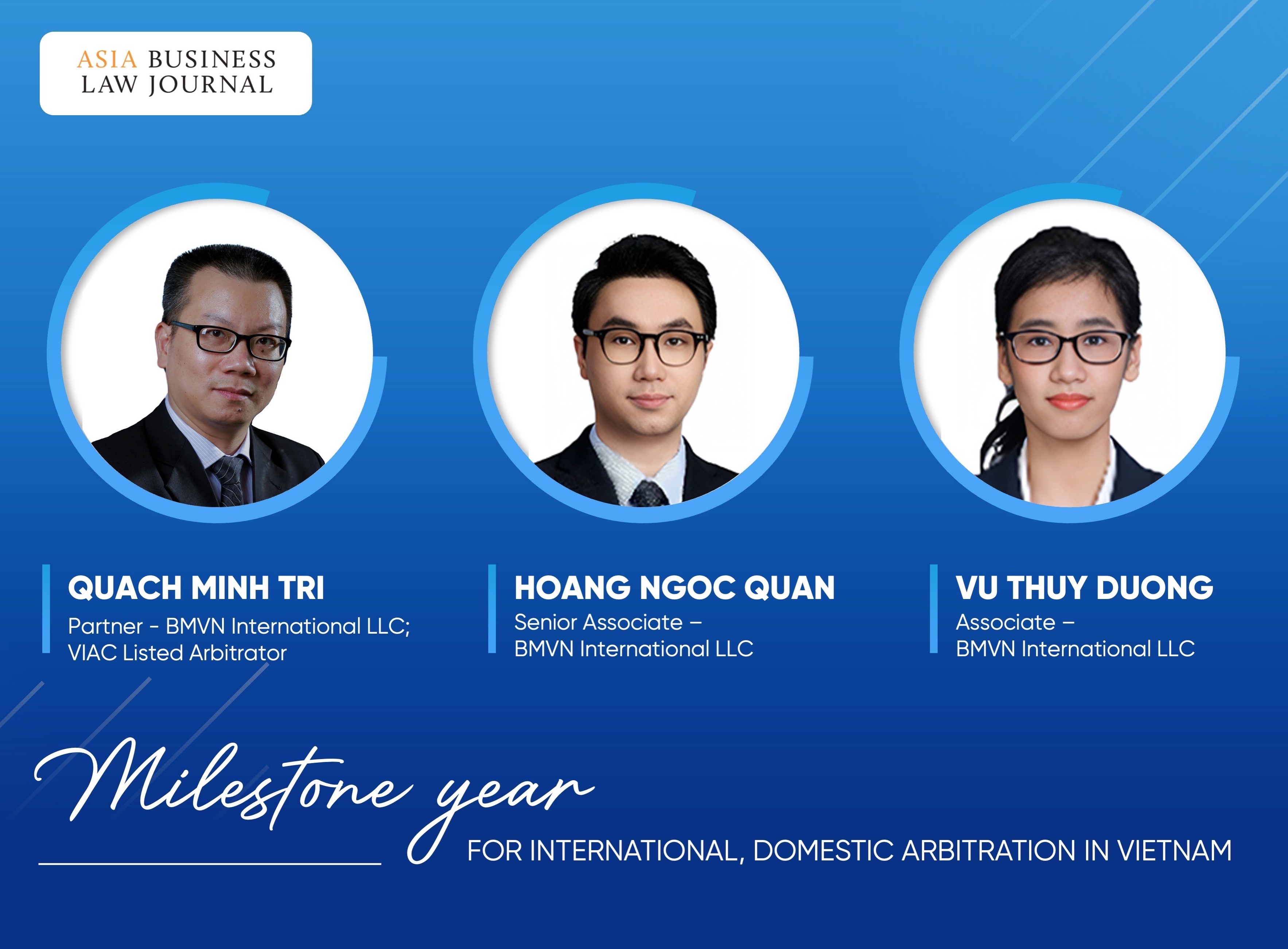 ASIA BUSINESS
LAW JOURNAL

QUACH MINH TRI
Partner - BMVN International LLC;
VIAC Listed Arbitrator

HOANG NGOC QUAN
Senior Associate –
BMVN International LLC

VU THUY DUONG
Associate –
BMVN International LLC

Milestone year
FOR INTERNATIONAL, DOMESTIC ARBITRATION IN VIETNAM